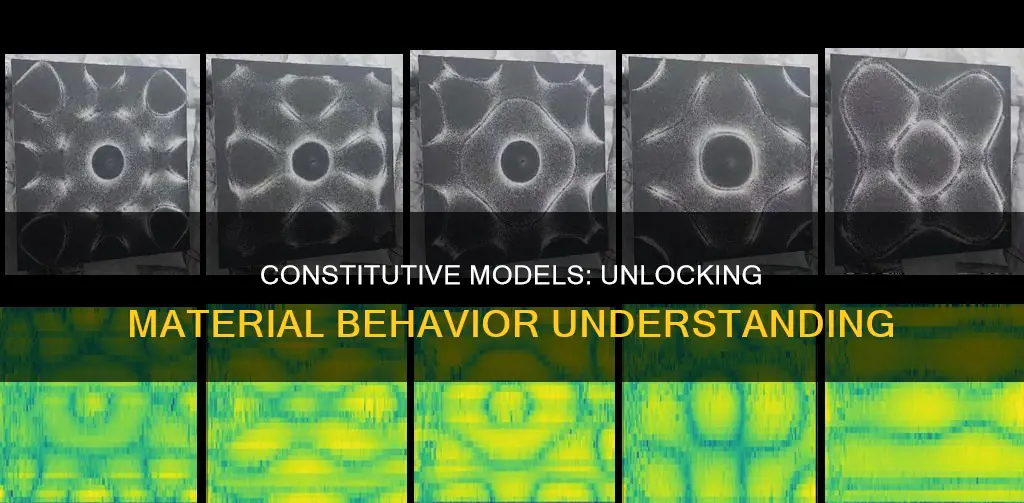 CONSTITUTIVE MODELS: UNLOCKING MATERIAL BEHAVIOR UNDERSTANDING